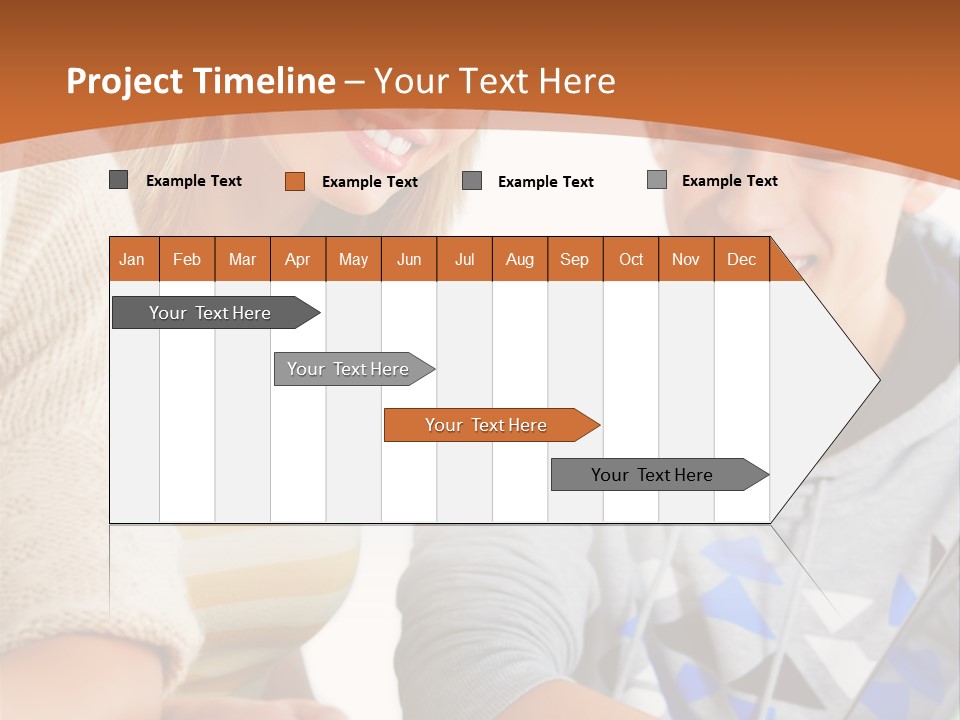 Project Timeline – Your Text Here

Example Text
Example Text
Example Text
Example Text

| Jan | Feb | Mar | Apr | May | Jun | Jul | Aug | Sep | Oct | Nov | Dec |
|---|---|---|---|---|---|---|---|---|---|---|---|

Your Text Here
Your Text Here
Your Text Here
Your Text Here